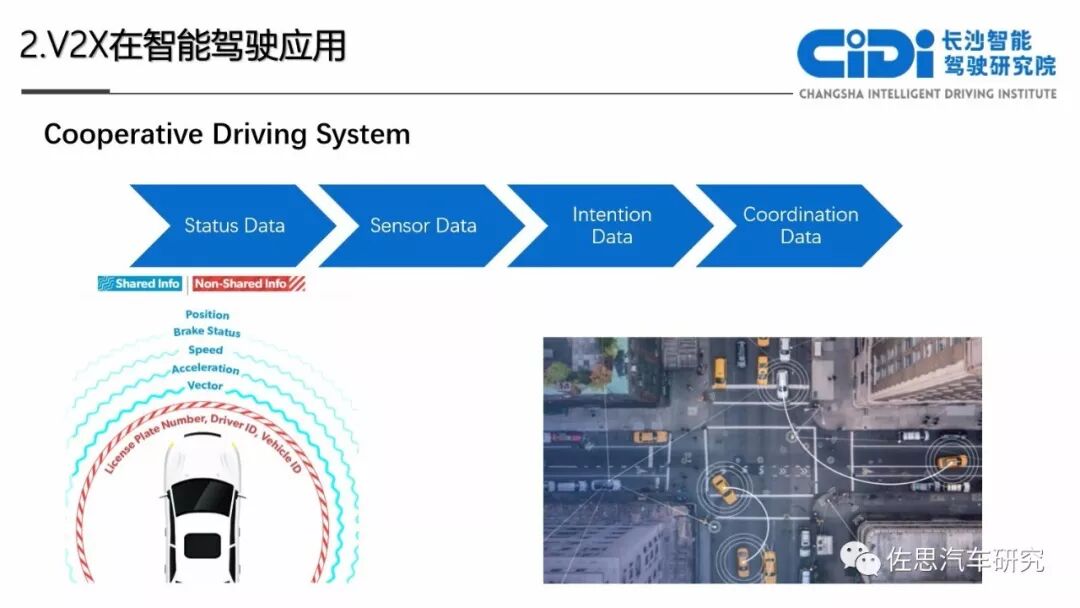 2.V2X在智能驾驶应用

CiDi 长沙智能驾驶研究院
CHANGSHA INTELLIGENT DRIVING INSTITUTE

Cooperative Driving System

Status Data
Sensor Data
Intention Data
Coordination Data

Shared Info
Non-Shared Info

Position
Brake Status
Speed
Acceleration
Vector
License Plate Number, Driver ID, Vehicle ID

佐思汽车研究